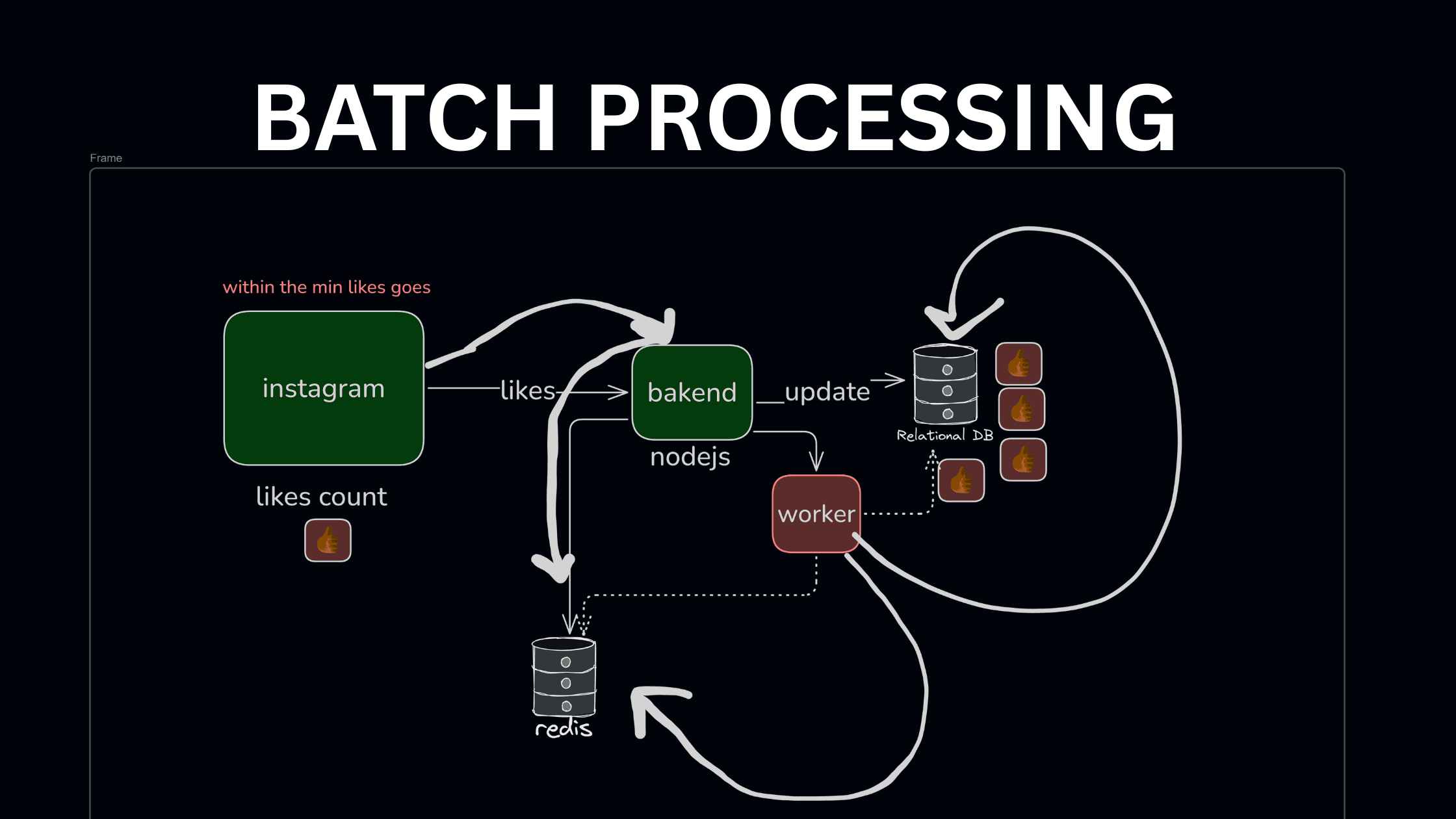 BATCH PROCESSING

Frame

within the min likes goes

instagram

likes count

likes

bakend

nodejs

update

Relational DB

worker

redis